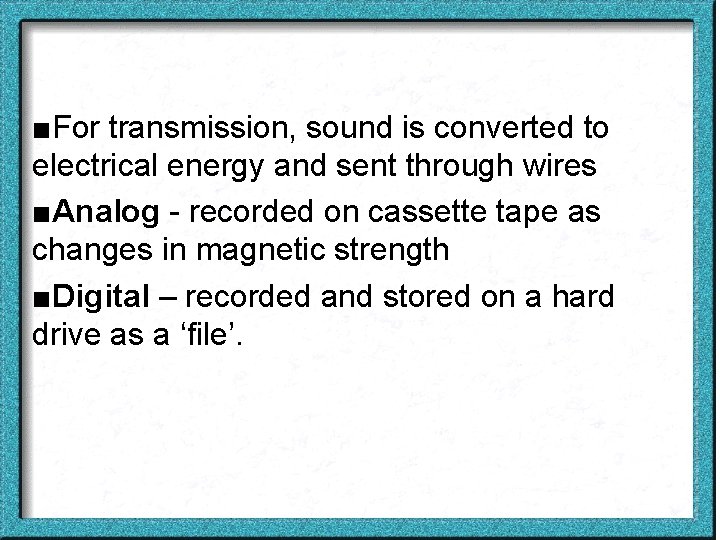 ■For transmission, sound is converted to electrical energy and sent through wires

■Analog - recorded on cassette tape as changes in magnetic strength

■Digital – recorded and stored on a hard drive as a ‘file’.